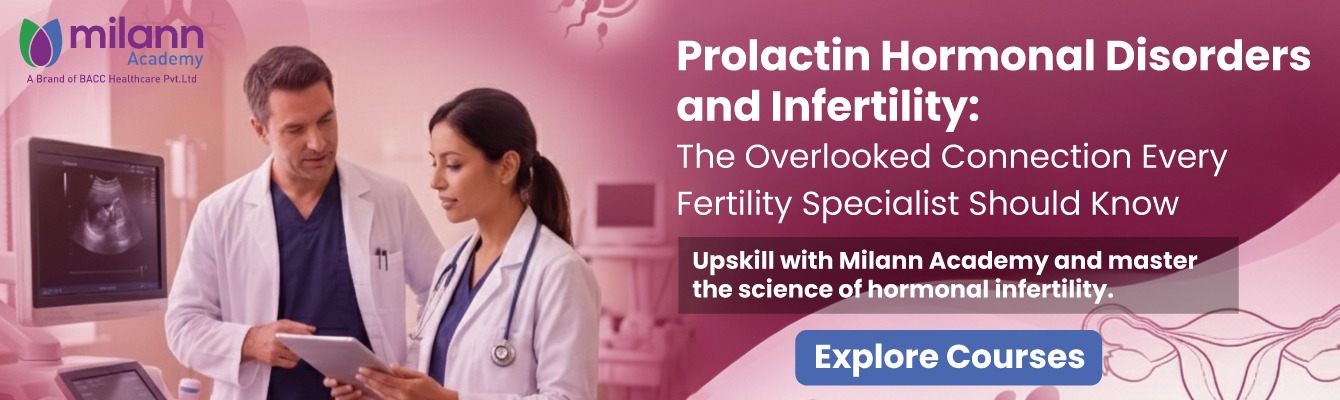 milann
Academy
A Brand of BACC Healthcare Pvt.Ltd

Prolactin Hormonal Disorders and Infertility:
The Overlooked Connection Every Fertility Specialist Should Know

Upskill with Milann Academy and master the science of hormonal infertility.

Explore Courses